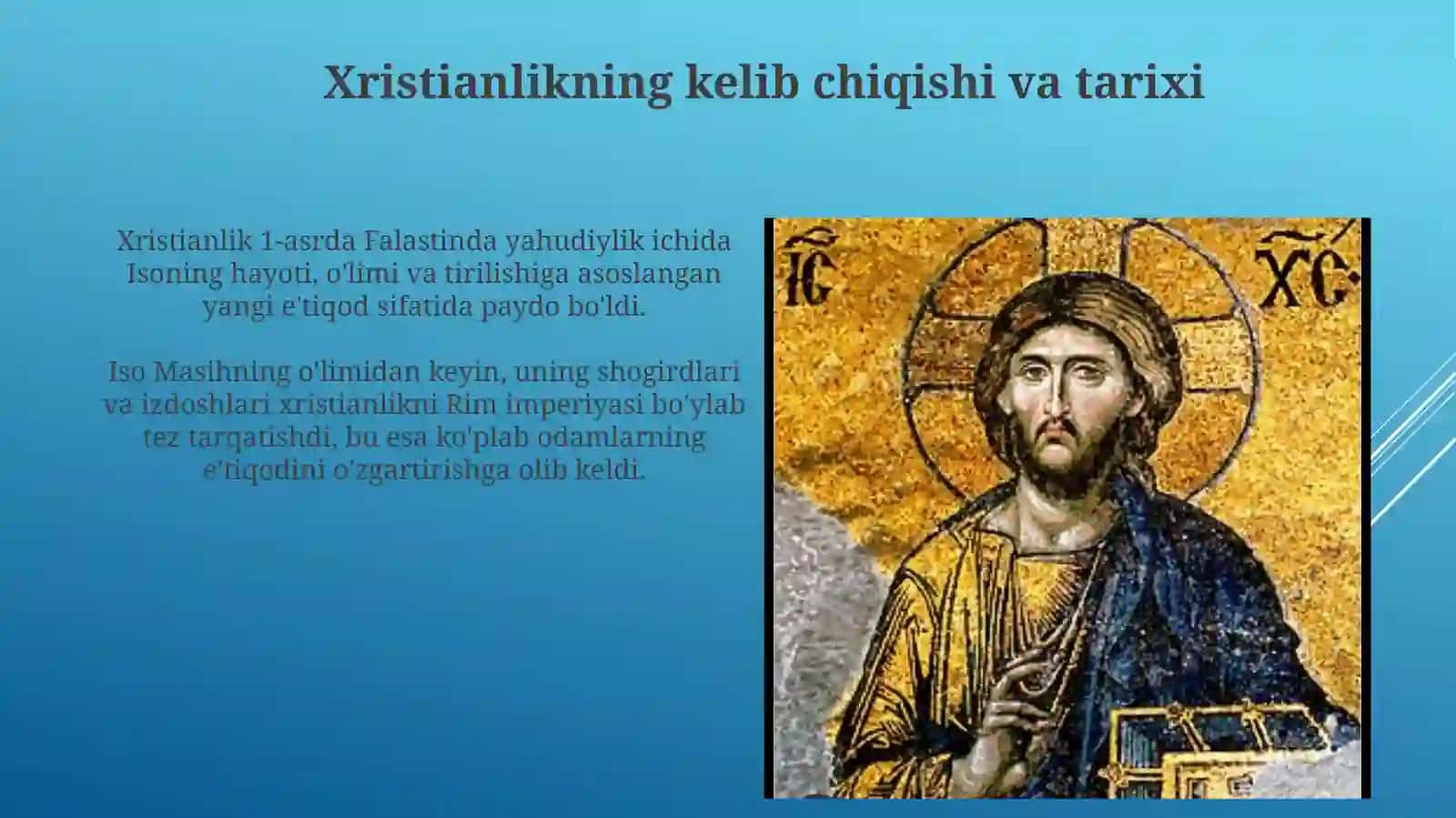 Xristianlikning kelib chiqishi va tarixi

Xristianlik 1-asrda Falastinda yahudiylik ichida Isoning hayoti, o'limi va tirilishiga asoslangan yangi e'tiqod sifatida paydo bo'ldi.

Iso Masihning o'limidan keyin, uning shogirdlari va izdoshlari xristianlikni Rim imperiyasi bo'ylab tez tarqatishdi, bu esa ko'plab odamlarning e'tiqodini o'zgartirishga olib keldi.

IC XC